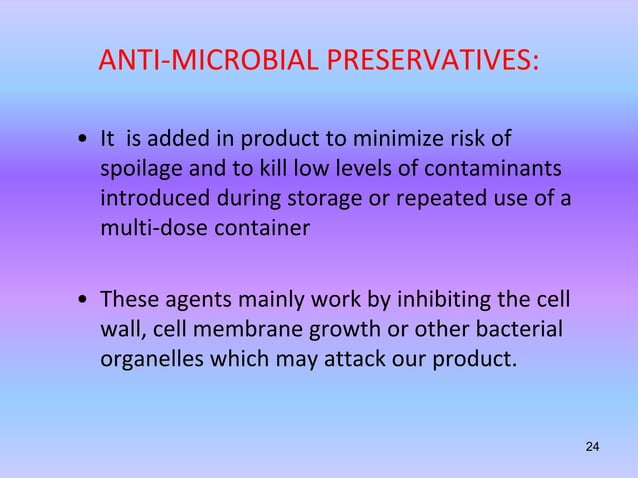 ANTI-MICROBIAL PRESERVATIVES:

• It is added in product to minimize risk of spoilage and to kill low levels of contaminants introduced during storage or repeated use of a multi-dose container

• These agents mainly work by inhibiting the cell wall, cell membrane growth or other bacterial organelles which may attack our product.

24